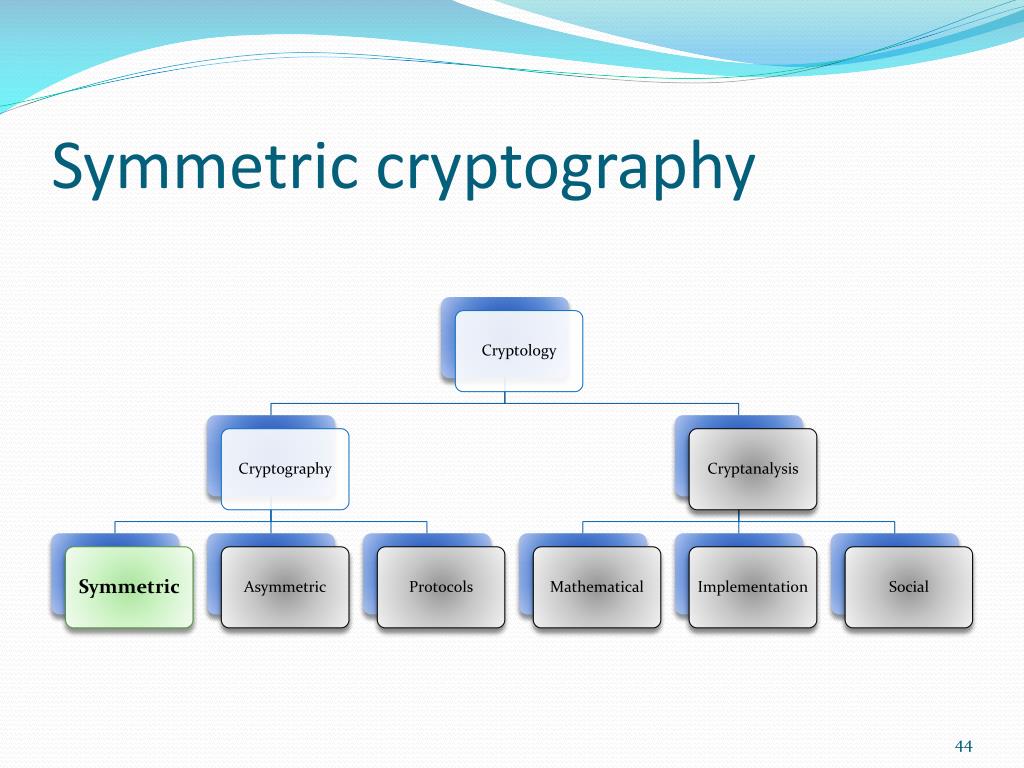 Symmetric cryptography

Cryptology

Cryptography

Cryptanalysis

Symmetric

Asymmetric

Protocols

Mathematical

Implementation

Social

44